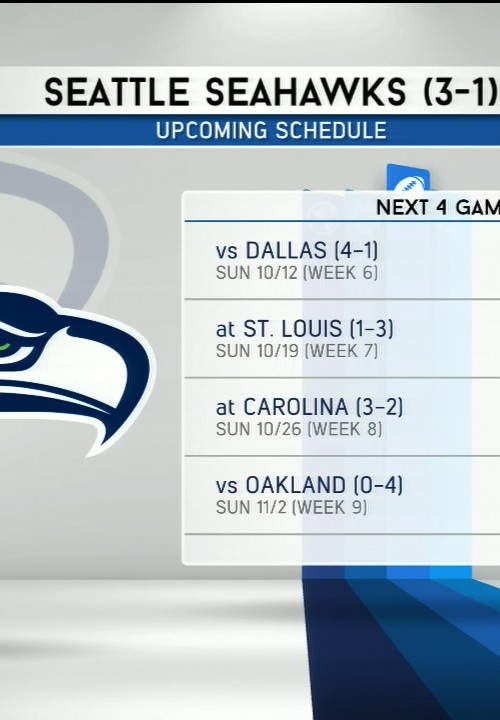 SEATTLE SEAHAWKS (3-1)
UPCOMING SCHEDULE

NEXT 4 GAM

vs DALLAS (4-1)
SUN 10/12 (WEEK 6)

at ST. LOUIS (1-3)
SUN 10/19 (WEEK 7)

at CAROLINA (3-2)
SUN 10/26 (WEEK 8)

vs OAKLAND (0-4)
SUN 11/2 (WEEK 9)